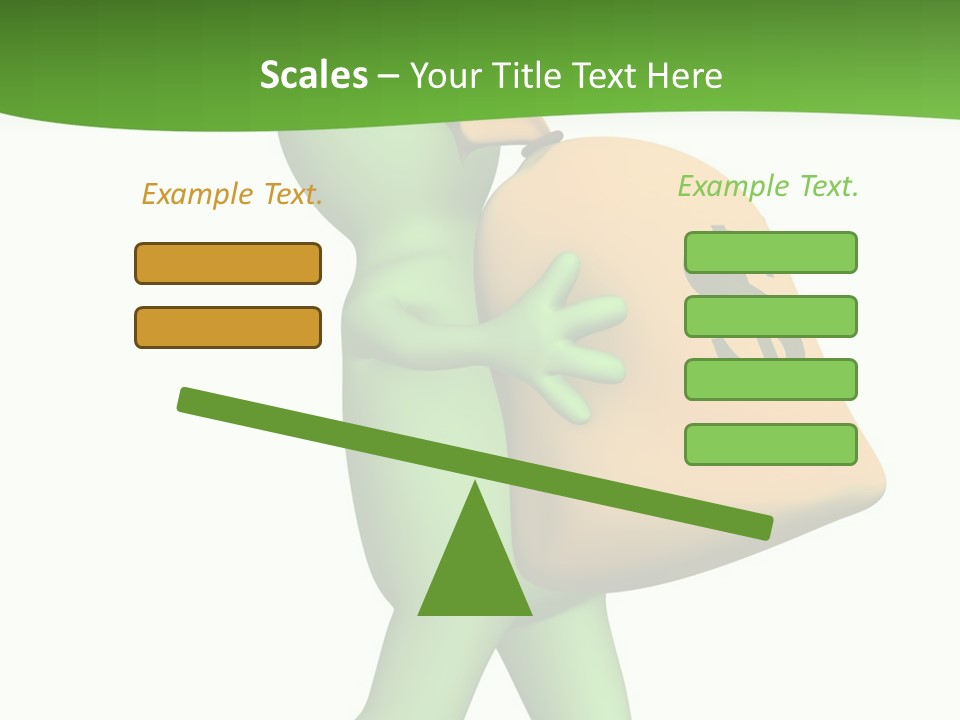 Scales – Your Title Text Here

Example Text.

Example Text.